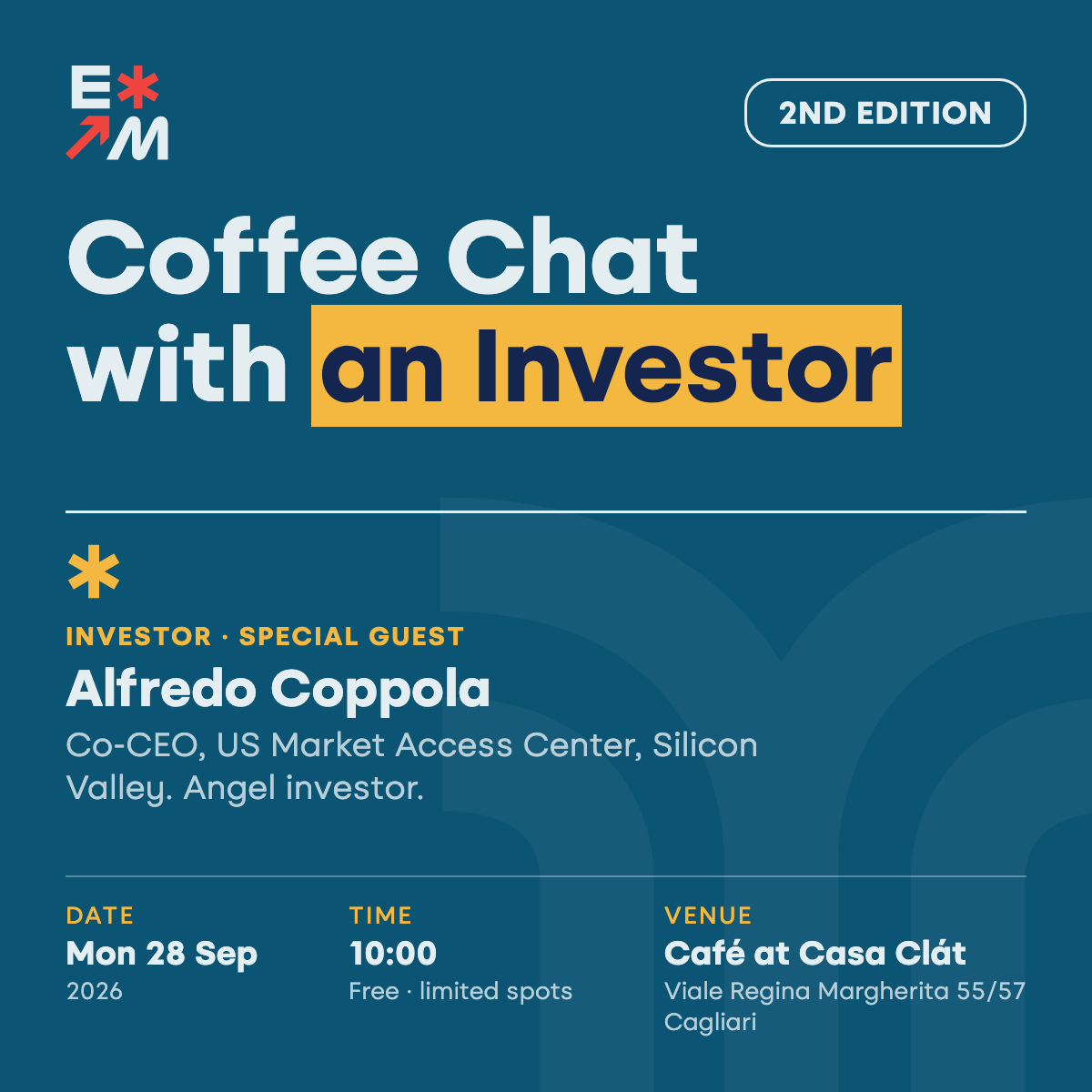 E
M

2ND EDITION

Coffee Chat with an Investor

INVESTOR · SPECIAL GUEST

Alfredo Coppola

Co-CEO, US Market Access Center, Silicon Valley. Angel investor.

DATE
Mon 28 Sep
2026

TIME
10:00
Free · limited spots

VENUE
Café at Casa Clát
Viale Regina Margherita 55/57
Cagliari